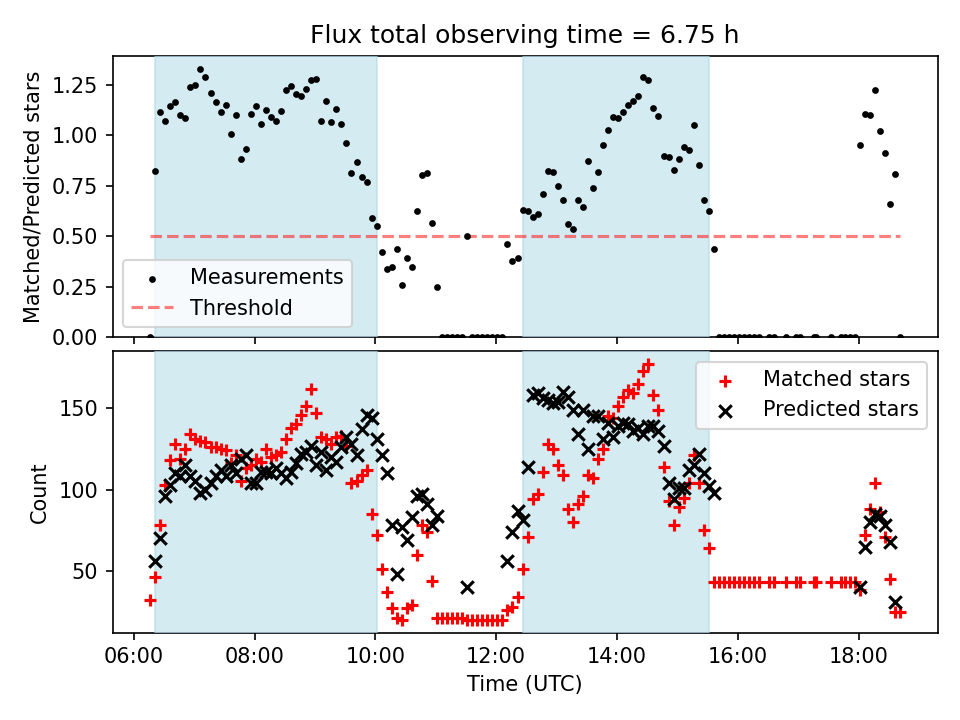 Flux total observing time = 6.75 h

Matched/Predicted stars

1.25
1.00
0.75
0.50
0.25
0.00

Measurements
Threshold

Count

150
100
50

Matched stars
Predicted stars

06:00 08:00 10:00 12:00 14:00 16:00 18:00

Time (UTC)